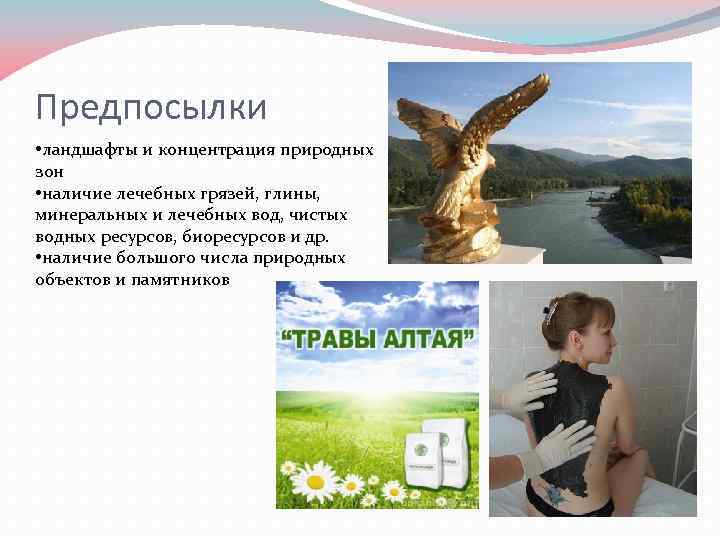 Предпосылки

•ландшафты и концентрация природных зон
•наличие лечебных грязей, глины, минеральных и лечебных вод, чистых водных ресурсов, биоресурсов и др.
•наличие большого числа природных объектов и памятников

"ТРАВЫ АЛТАЯ"